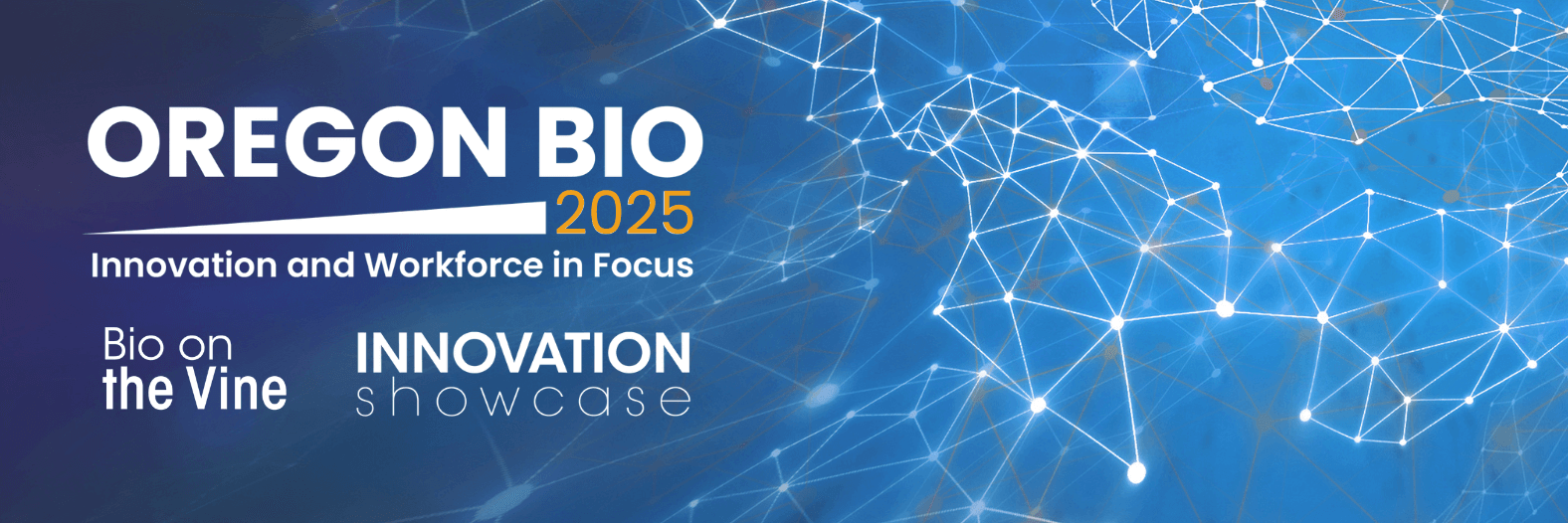 OREGON BIO
2025
Innovation and Workforce in Focus

Bio on
the Vine

INNOVATION
showcase